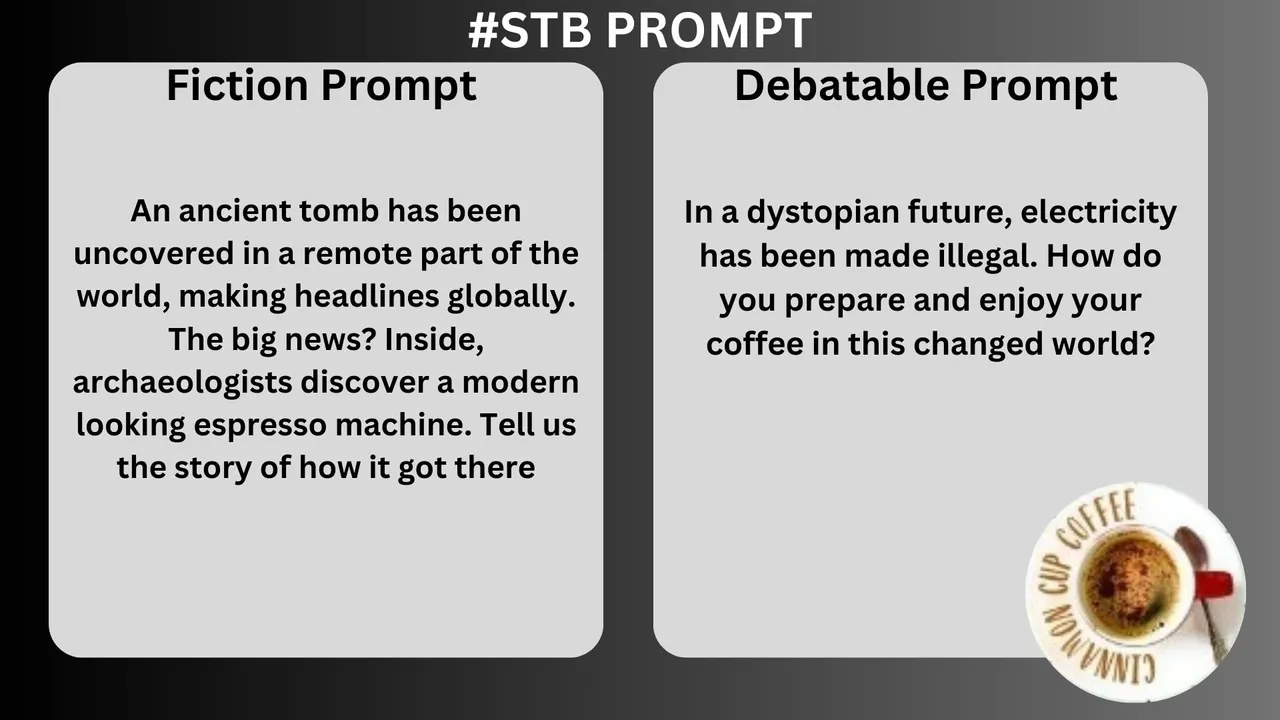 #STB PROMPT

Fiction Prompt

An ancient tomb has been uncovered in a remote part of the world, making headlines globally. The big news? Inside, archaeologists discover a modern looking espresso machine. Tell us the story of how it got there

Debatable Prompt

In a dystopian future, electricity has been made illegal. How do you prepare and enjoy your coffee in this changed world?

CINNAMON CUP COFFEE